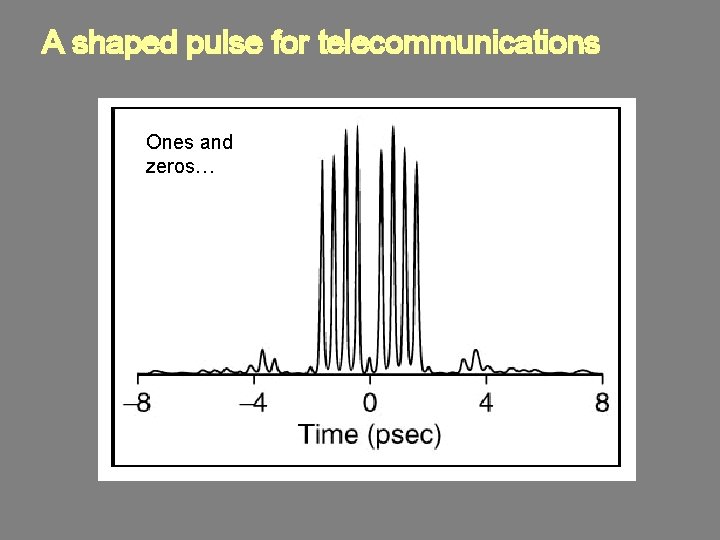 A shaped pulse for telecommunications

Ones and zeros…

–8 –4 0 4 8

Time (psec)